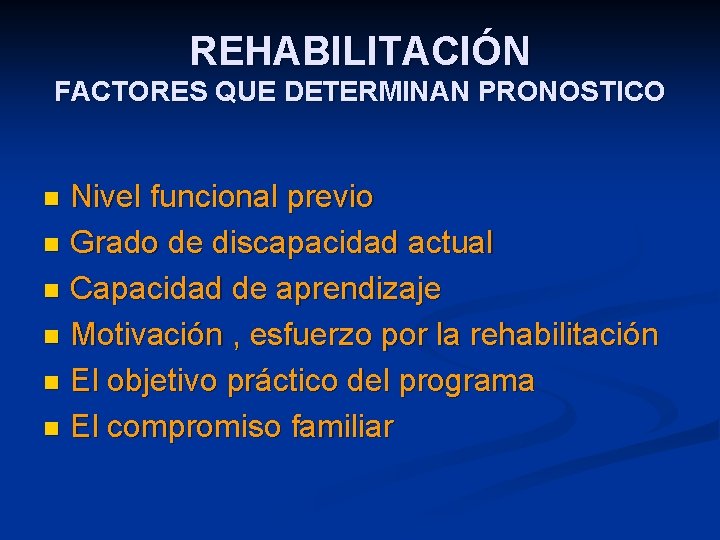 REHABILITACIÓN
FACTORES QUE DETERMINAN PRONOSTICO

- Nivel funcional previo
- Grado de discapacidad actual
- Capacidad de aprendizaje
- Motivación , esfuerzo por la rehabilitación
- El objetivo práctico del programa
- El compromiso familiar